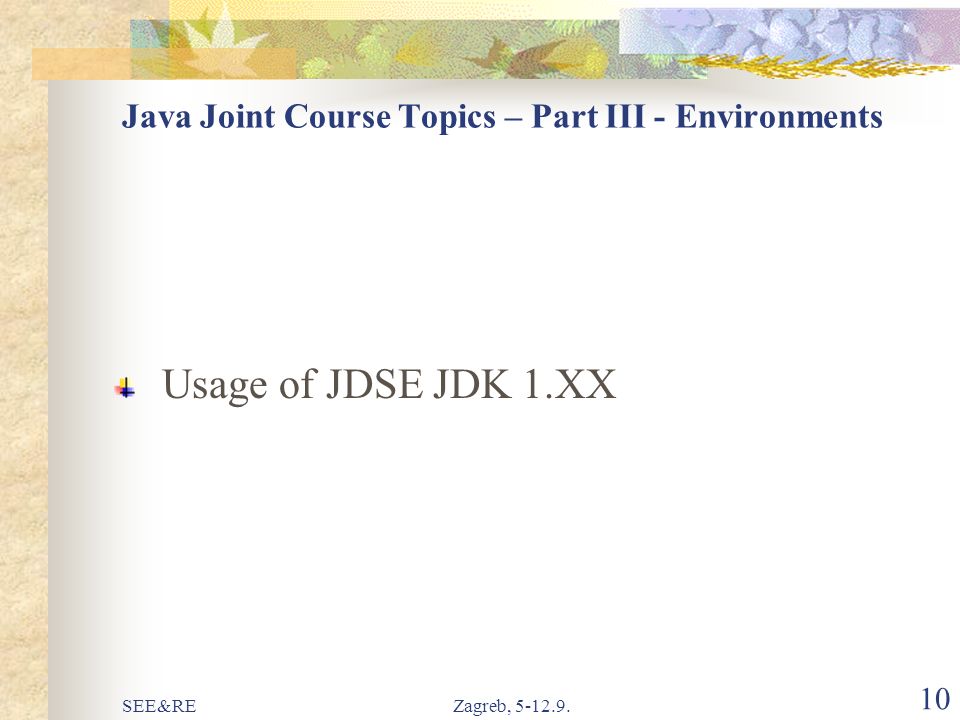 Java Joint Course Topics – Part III - Environments

Usage of JDSE JDK 1.XX

SEE&RE

Zagreb, 5-12.9.

10